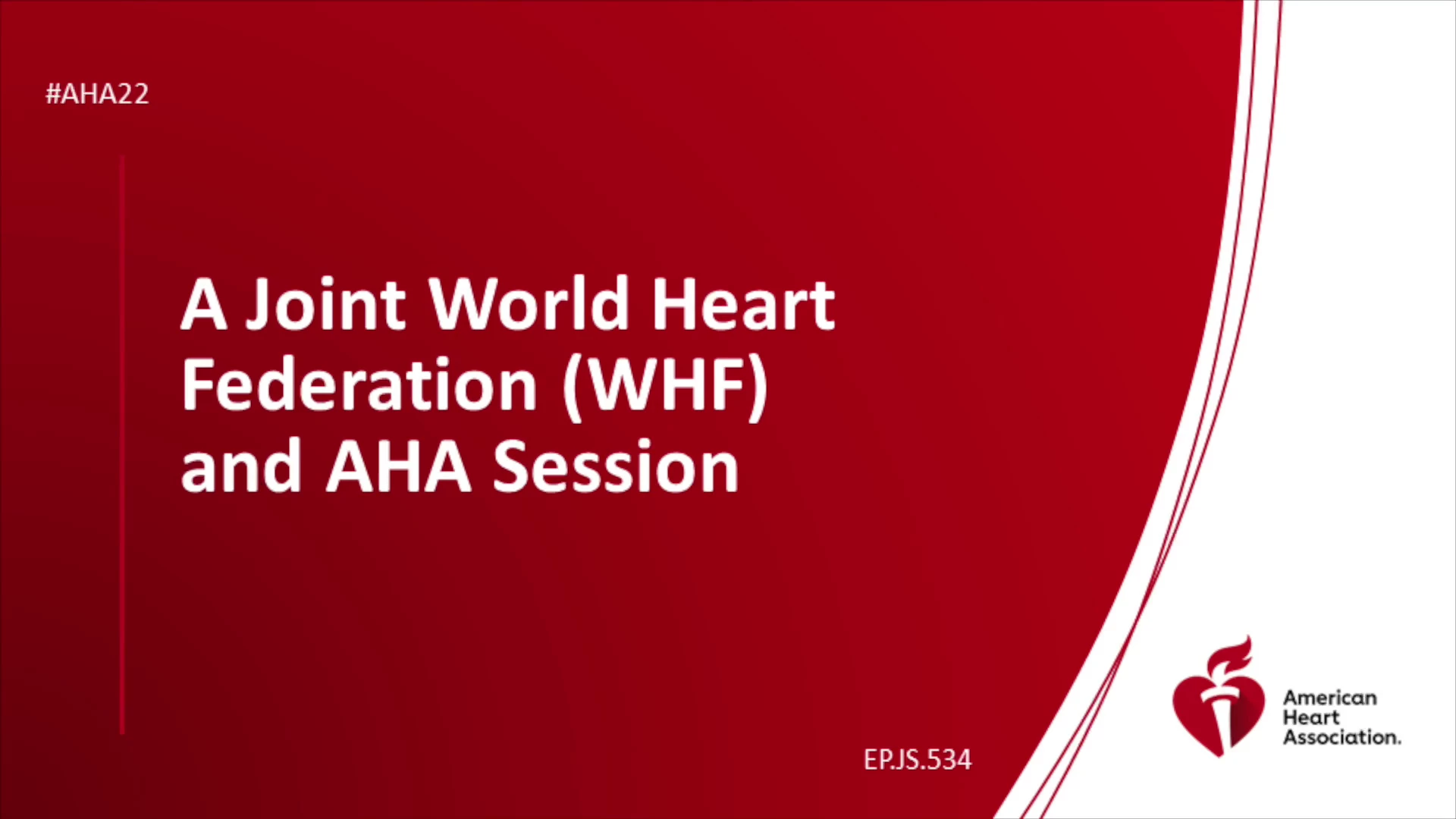 #AHA22

A Joint World Heart Federation (WHF) and AHA Session

EP.JS.534

American Heart Association.